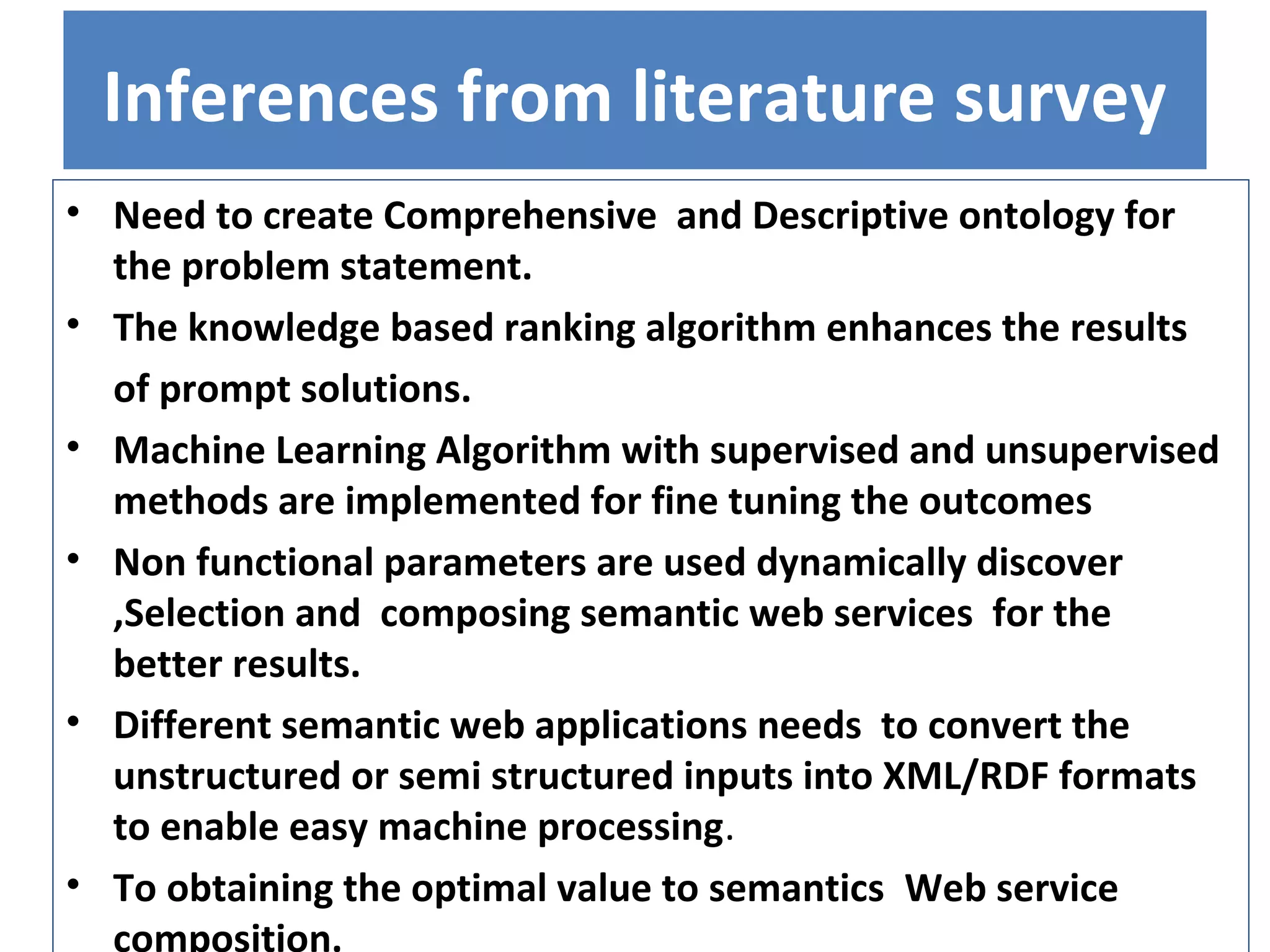 Inferences from literature survey

• Need to create Comprehensive and Descriptive ontology for the problem statement.

• The knowledge based ranking algorithm enhances the results of prompt solutions.

• Machine Learning Algorithm with supervised and unsupervised methods are implemented for fine tuning the outcomes

• Non functional parameters are used dynamically discover ,Selection and composing semantic web services for the better results.

• Different semantic web applications needs to convert the unstructured or semi structured inputs into XML/RDF formats to enable easy machine processing.

• To obtaining the optimal value to semantics Web service composition.